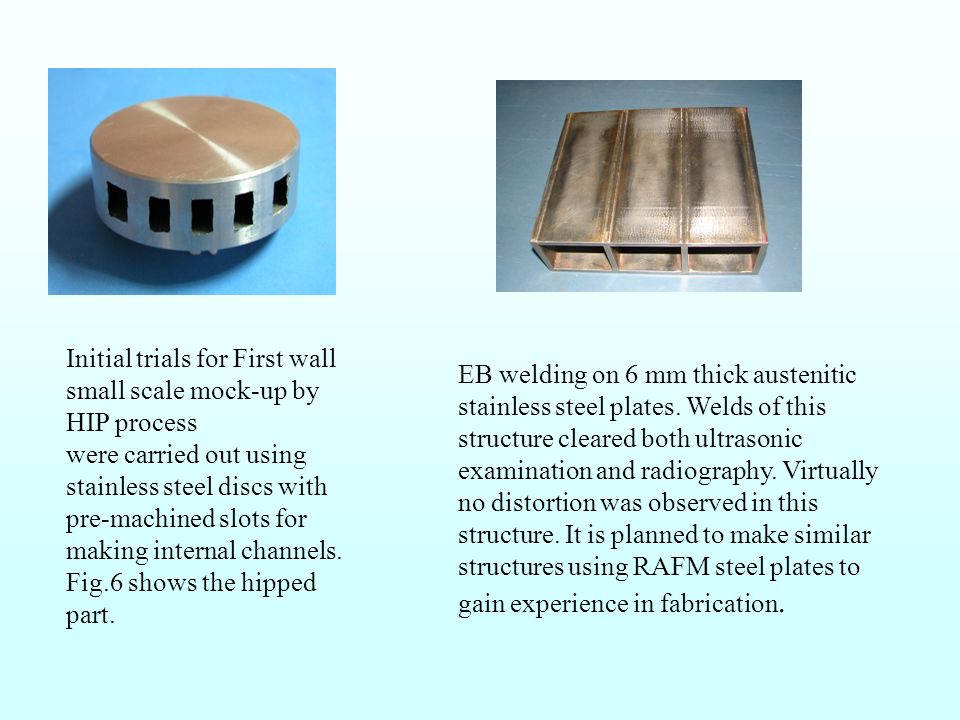 Initial trials for First wall small scale mock-up by HIP process
were carried out using stainless steel discs with pre-machined slots for making internal channels. Fig.6 shows the hipped part.

EB welding on 6 mm thick austenitic stainless steel plates. Welds of this structure cleared both ultrasonic examination and radiography. Virtually no distortion was observed in this structure. It is planned to make similar structures using RAFM steel plates to gain experience in fabrication.